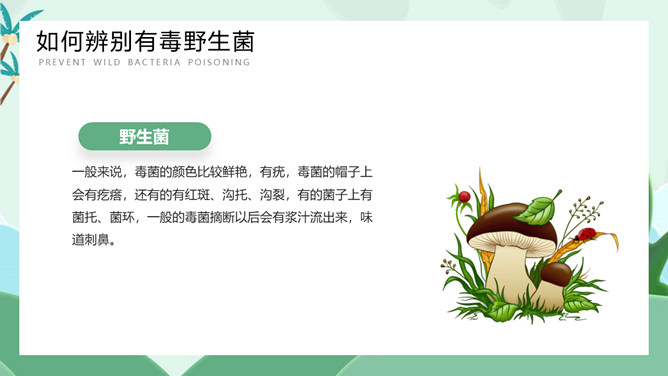 如何辨别有毒野生菌

PREVENT WILD BACTERIA POISONING

野生菌

一般来说，毒菌的颜色比较鲜艳，有疣，毒菌的帽子上会有疙瘩，还有的有红斑、沟托、沟裂，有的菌子上有菌托、菌环，一般的毒菌摘断以后会有浆汁流出来，味道刺鼻。